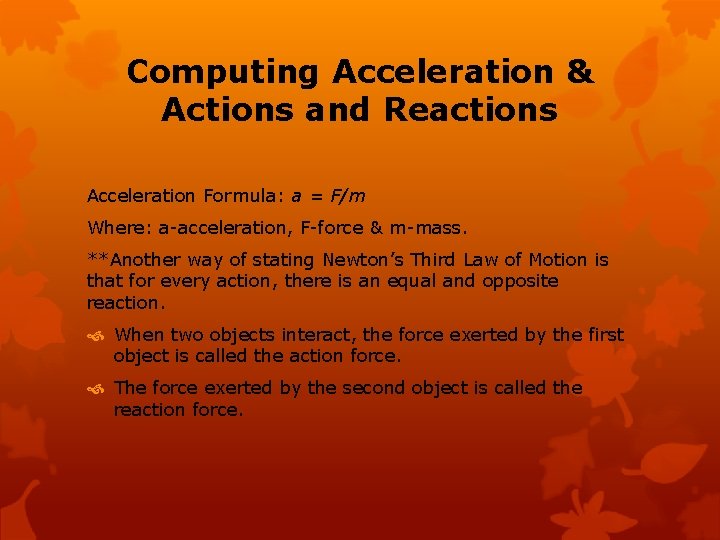 Computing Acceleration & Actions and Reactions

Acceleration Formula: $a = F/m$

Where: a-acceleration, F-force & m-mass.

**Another way of stating Newton's Third Law of Motion is that for every action, there is an equal and opposite reaction.

When two objects interact, the force exerted by the first object is called the action force.

The force exerted by the second object is called the reaction force.